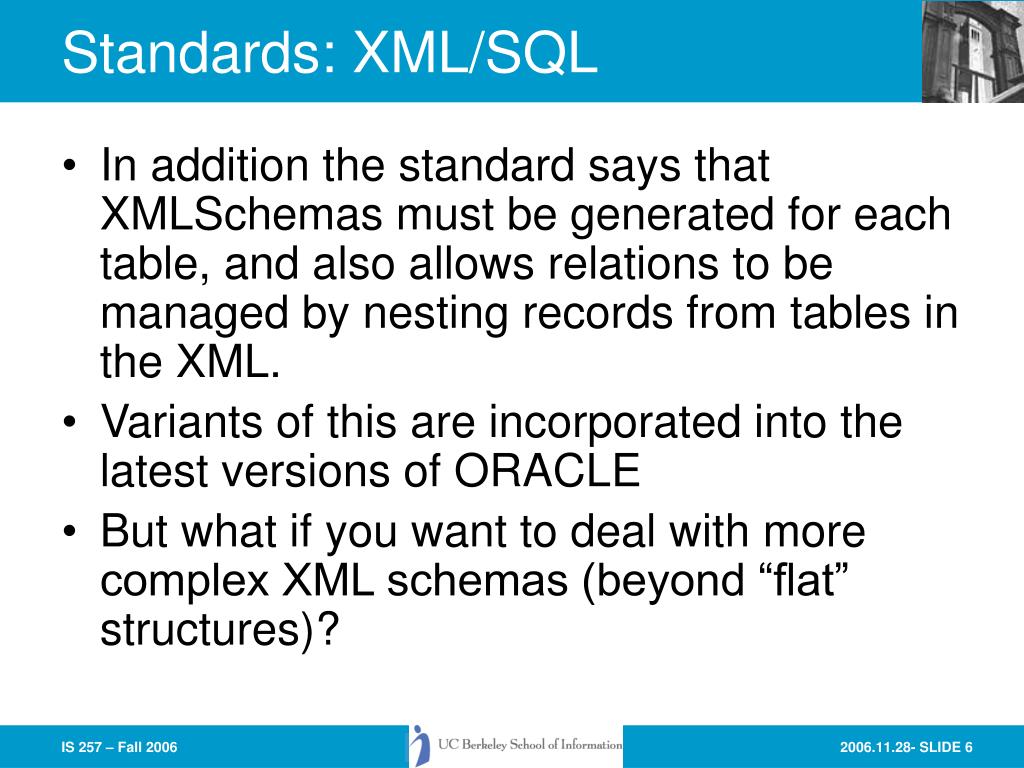 Standards: XML/SQL

• In addition the standard says that XMLSchemas must be generated for each table, and also allows relations to be managed by nesting records from tables in the XML.
• Variants of this are incorporated into the latest versions of ORACLE
• But what if you want to deal with more complex XML schemas (beyond “flat” structures)?

IS 257 – Fall 2006

UC Berkeley School of Information

2006.11.28- SLIDE 6